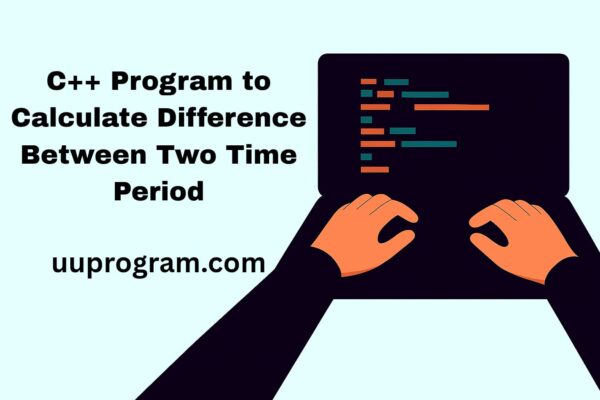 C++ Program to Calculate Difference Between Two Time Period

uuprogram.com